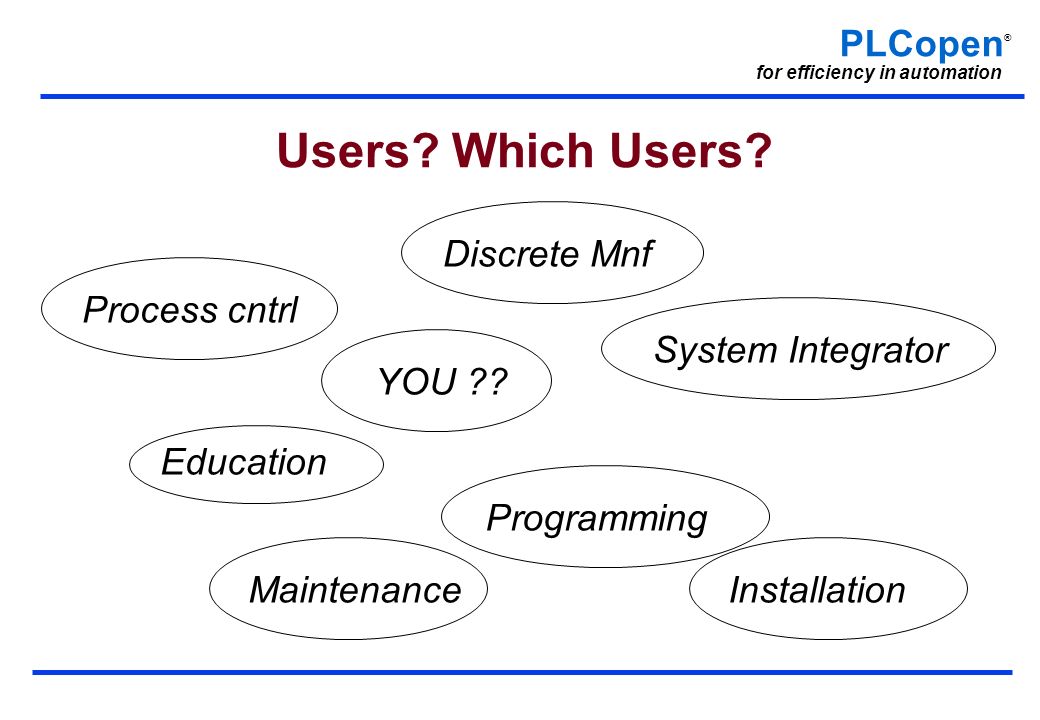 PLCopen®
for efficiency in automation

Users? Which Users?

Discrete Mnf

Process cntrl

System Integrator

YOU ??

Education

Programming

Maintenance

Installation